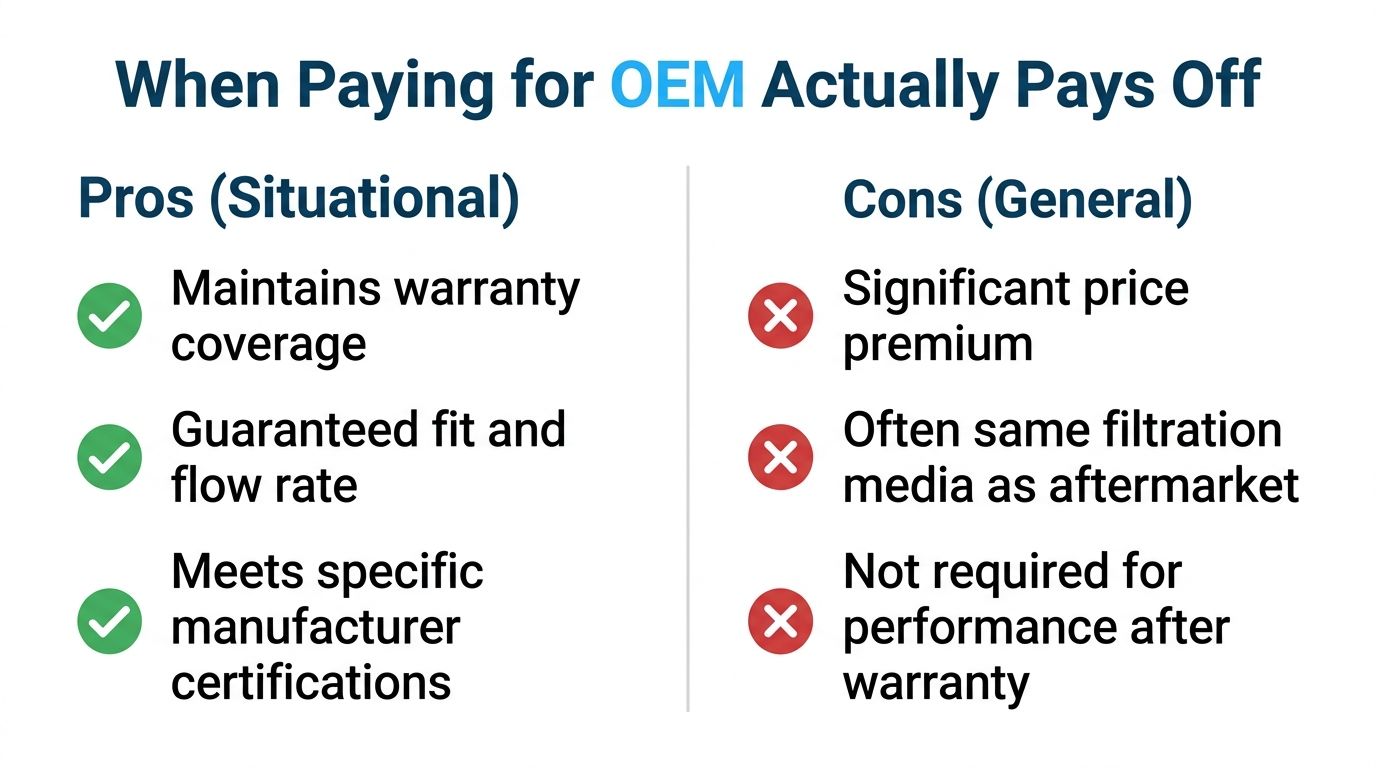 When Paying for OEM Actually Pays Off

Pros (Situational)

Maintains warranty coverage

Guaranteed fit and flow rate

Meets specific manufacturer certifications

Cons (General)

Significant price premium

Often same filtration media as aftermarket

Not required for performance after warranty